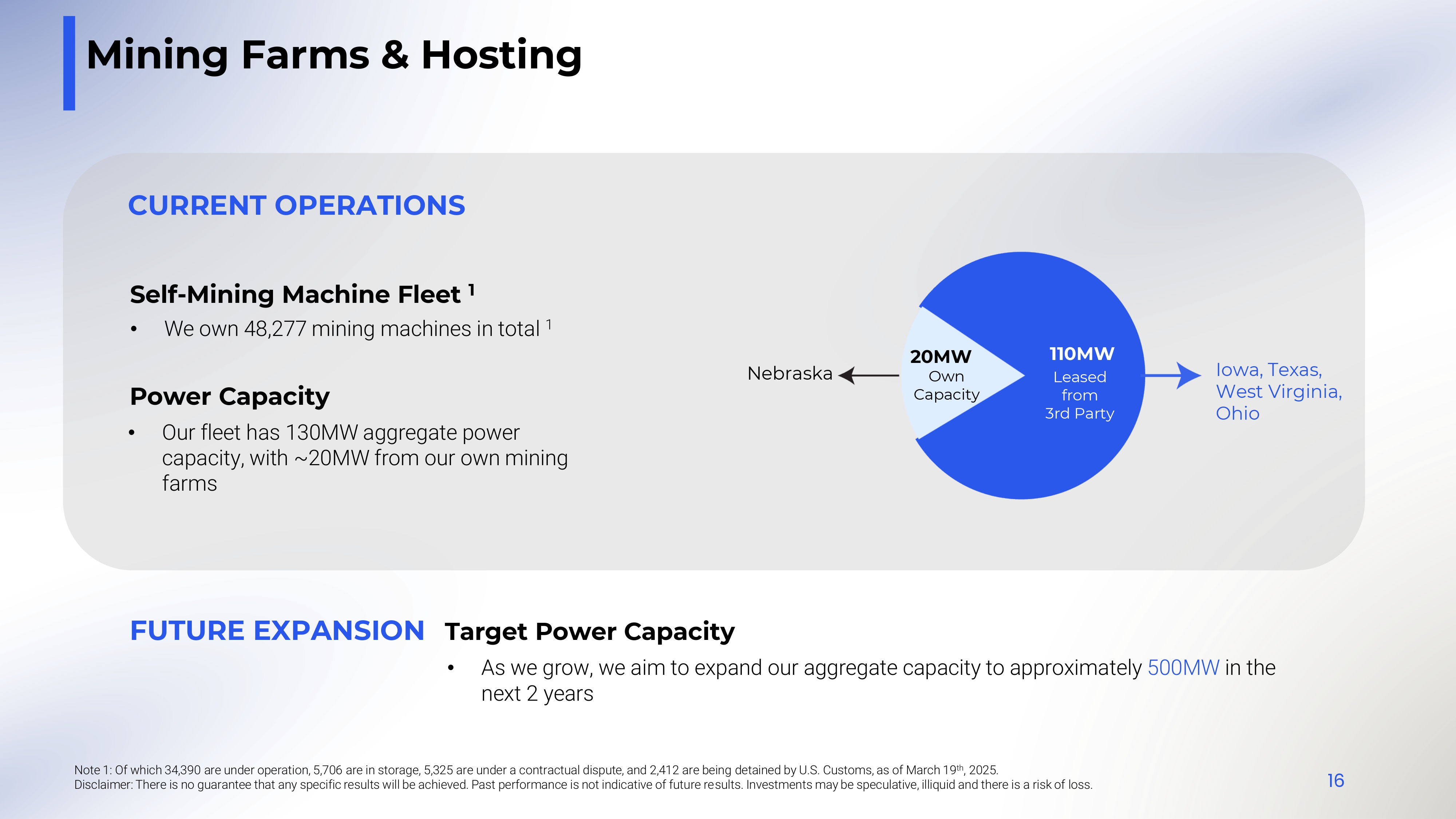 Mining Farms & Hosting

CURRENT OPERATIONS

Self-Mining Machine Fleet $^1$

• We own 48,277 mining machines in total $^1$

Power Capacity

• Our fleet has 130MW aggregate power capacity, with ~20MW from our own mining farms

Nebraska

20MW
Own
Capacity

110MW
Leased
from
3rd Party

Iowa, Texas, West Virginia, Ohio

FUTURE EXPANSION

Target Power Capacity

• As we grow, we aim to expand our aggregate capacity to approximately 500MW in the next 2 years

Note 1: Of which 34,390 are under operation, 5,706 are in storage, 5,325 are under a contractual dispute, and 2,412 are being detained by U.S. Customs, as of March 19$^{th}$, 2025.
Disclaimer: There is no guarantee that any specific results will be achieved. Past performance is not indicative of future results. Investments may be speculative, illiquid and there is a risk of loss.

16